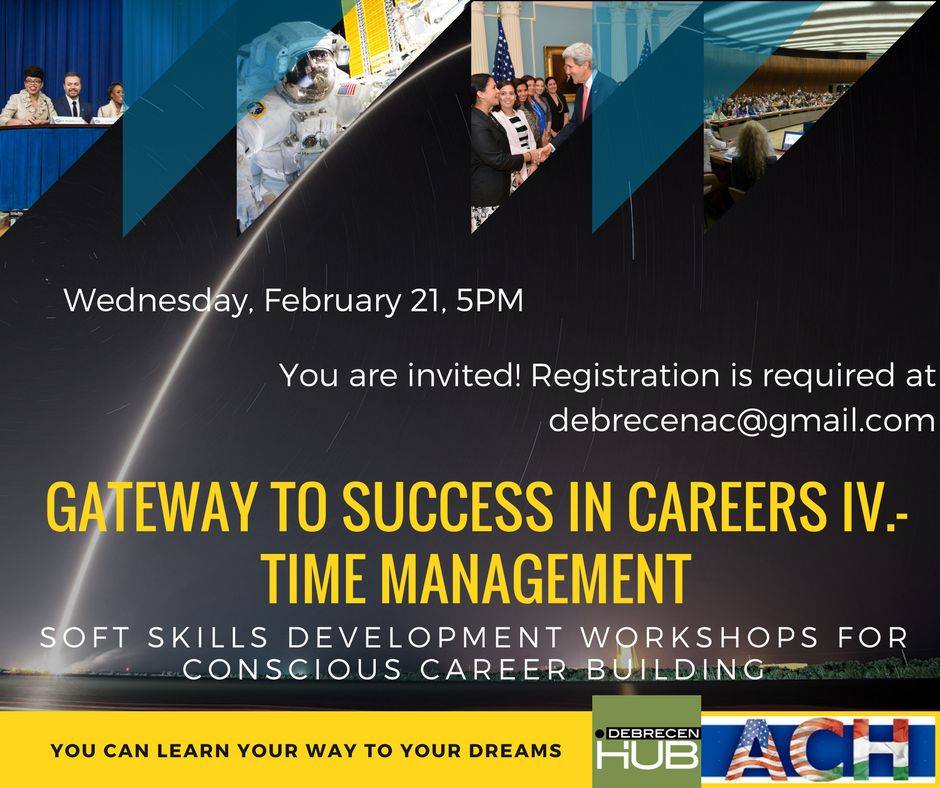 Wednesday, February 21, 5PM

You are invited! Registration is required at debrecenac@gmail.com

GATEWAY TO SUCCESS IN CAREERS IV.- TIME MANAGEMENT

SOFT SKILLS DEVELOPMENT WORKSHOPS FOR CONSCIOUS CAREER BUILDING

YOU CAN LEARN YOUR WAY TO YOUR DREAMS

DEBRECEN HUB

ACH